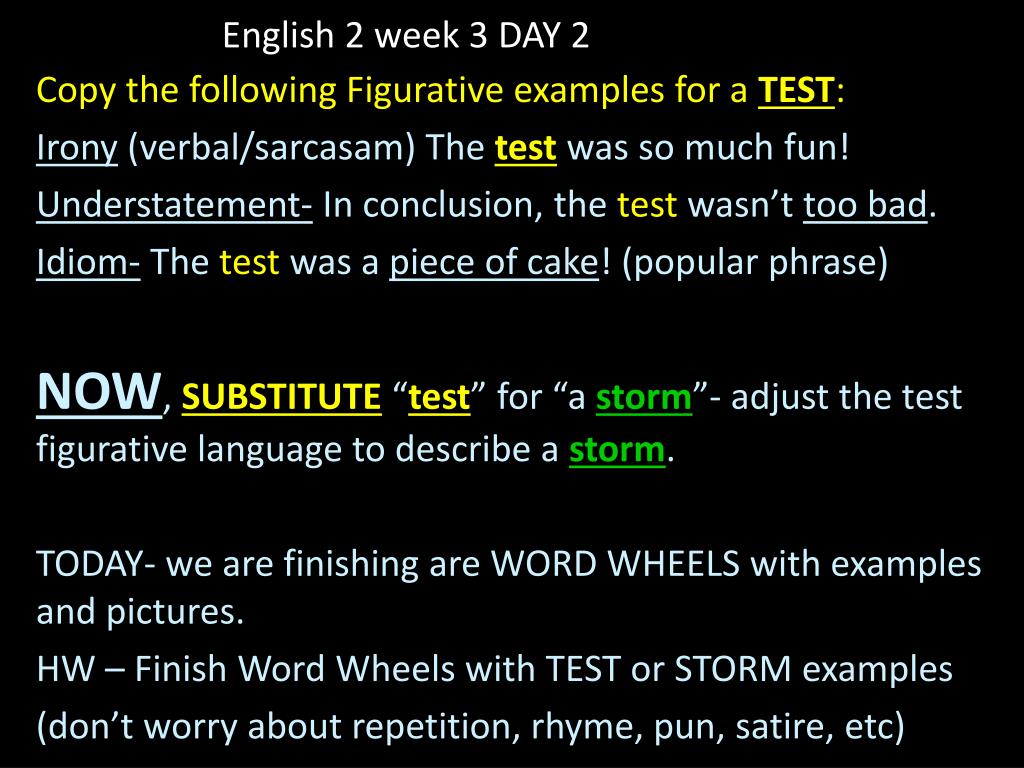 English 2 week 3 DAY 2

Copy the following Figurative examples for a TEST:

Irony (verbal/sarcasam) The test was so much fun!

Understatement- In conclusion, the test wasn’t too bad.

Idiom- The test was a piece of cake! (popular phrase)

NOW, SUBSTITUTE “test” for “a storm”- adjust the test figurative language to describe a storm.

TODAY- we are finishing are WORD WHEELS with examples and pictures.

HW – Finish Word Wheels with TEST or STORM examples

(don’t worry about repetition, rhyme, pun, satire, etc)